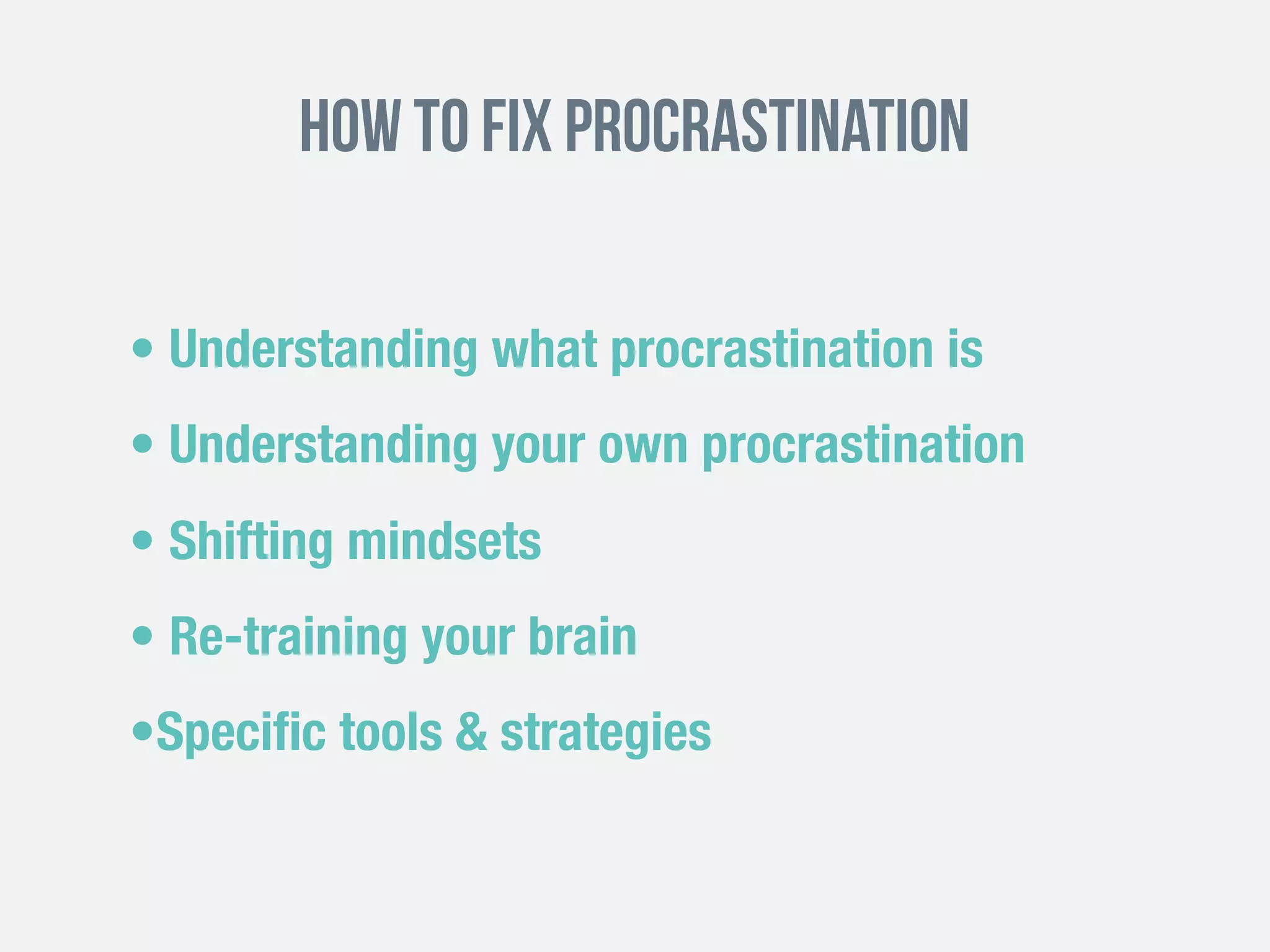 HOW TO FIX PROCRASTINATION

• Understanding what procrastination is

• Understanding your own procrastination

• Shifting mindsets

• Re-training your brain

•Specific tools & strategies